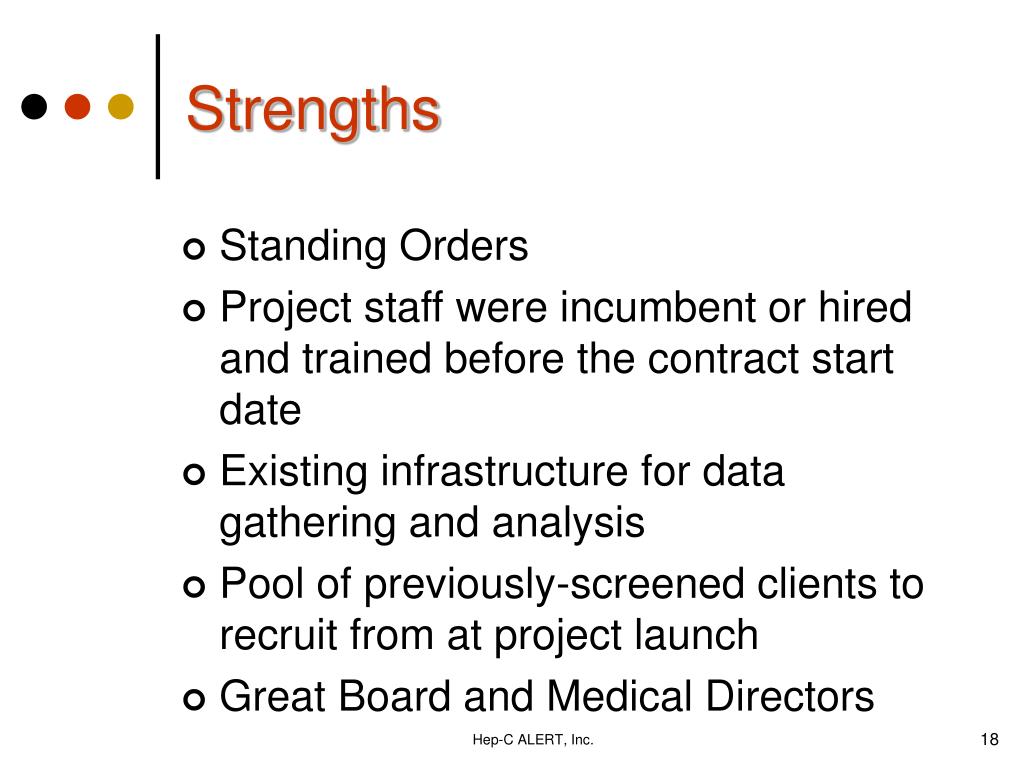 Strengths

- Standing Orders
- Project staff were incumbent or hired and trained before the contract start date
- Existing infrastructure for data gathering and analysis
- Pool of previously-screened clients to recruit from at project launch
- Great Board and Medical Directors

Hep-C ALERT, Inc.

18